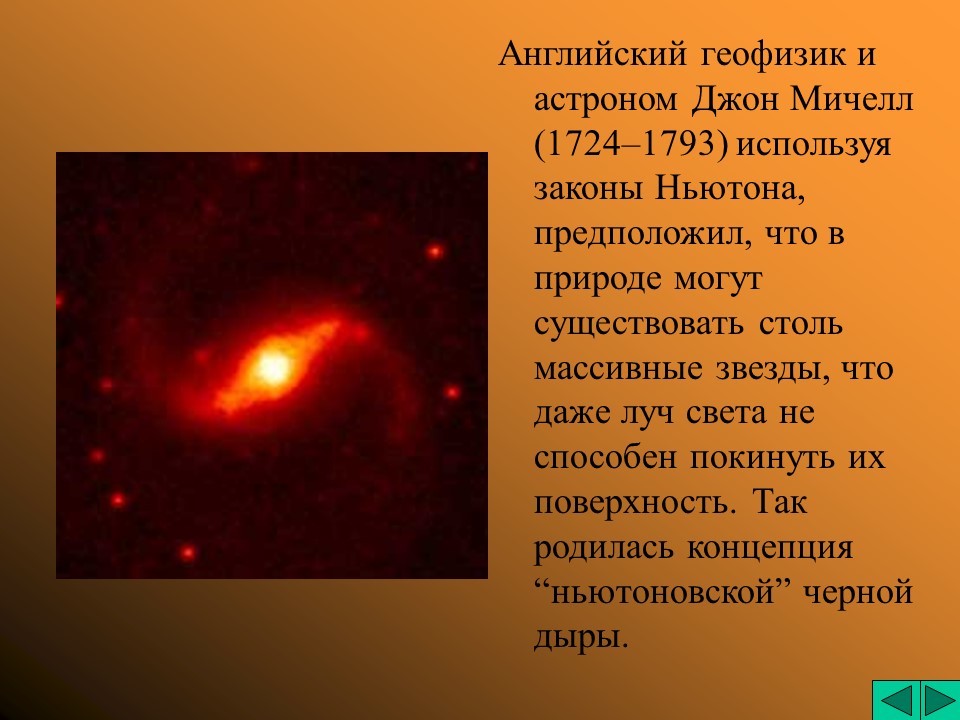 Английский геофизик и астроном Джон Мичелл (1724–1793) используя законы Ньютона, предположил, что в природе могут существовать столь массивные звезды, что даже луч света не способен покинуть их поверхность. Так родилась концепция “ньютоновской” черной дыры.